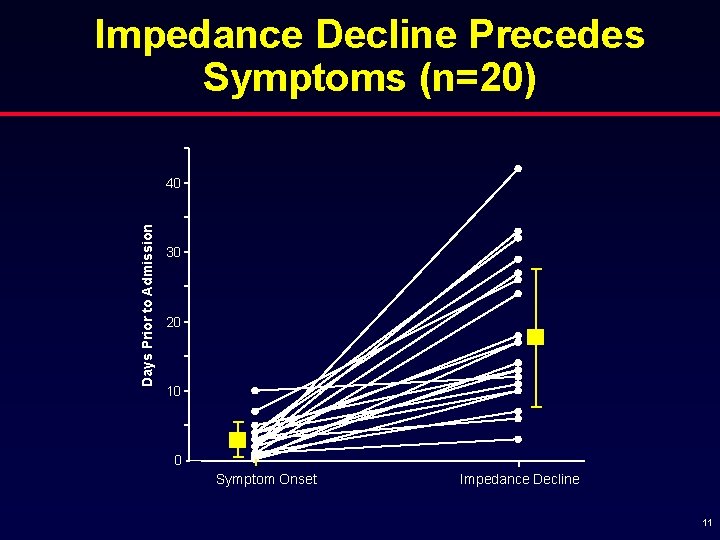 Impedance Decline Precedes Symptoms (n=20)

Days Prior to Admission

40
30
20
10
0

Symptom Onset
Impedance Decline

11